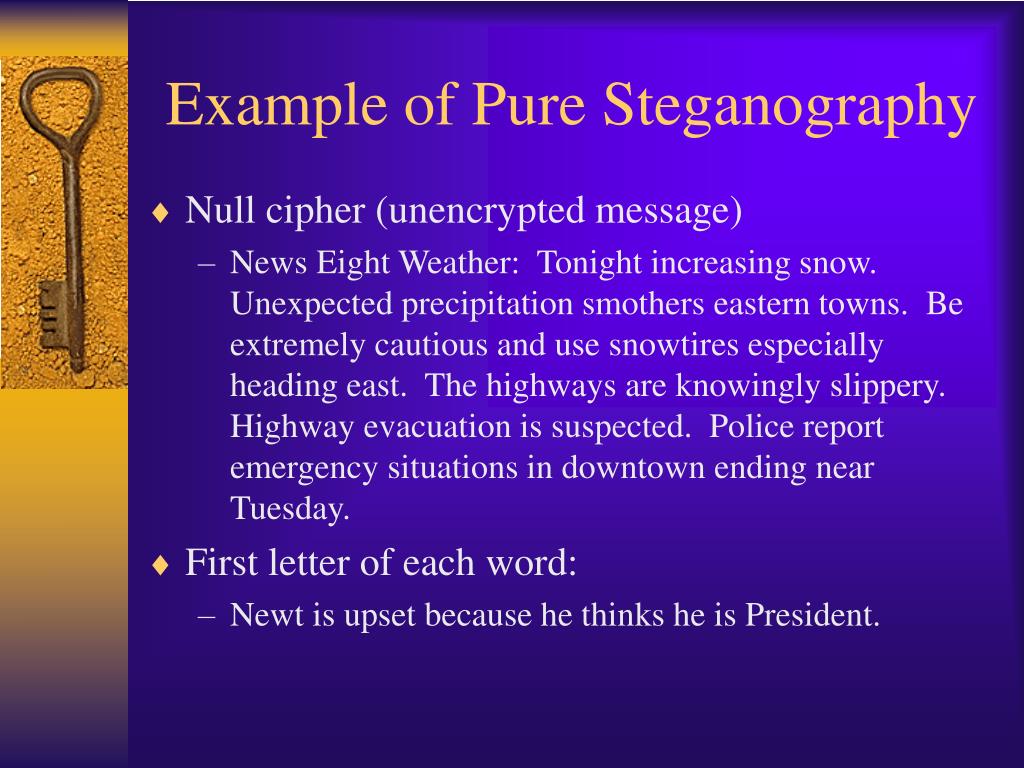 Example of Pure Steganography

♦ Null cipher (unencrypted message)
 – News Eight Weather: Tonight increasing snow. Unexpected precipitation smothers eastern towns. Be extremely cautious and use snowtires especially heading east. The highways are knowingly slippery. Highway evacuation is suspected. Police report emergency situations in downtown ending near Tuesday.

♦ First letter of each word:
 – Newt is upset because he thinks he is President.